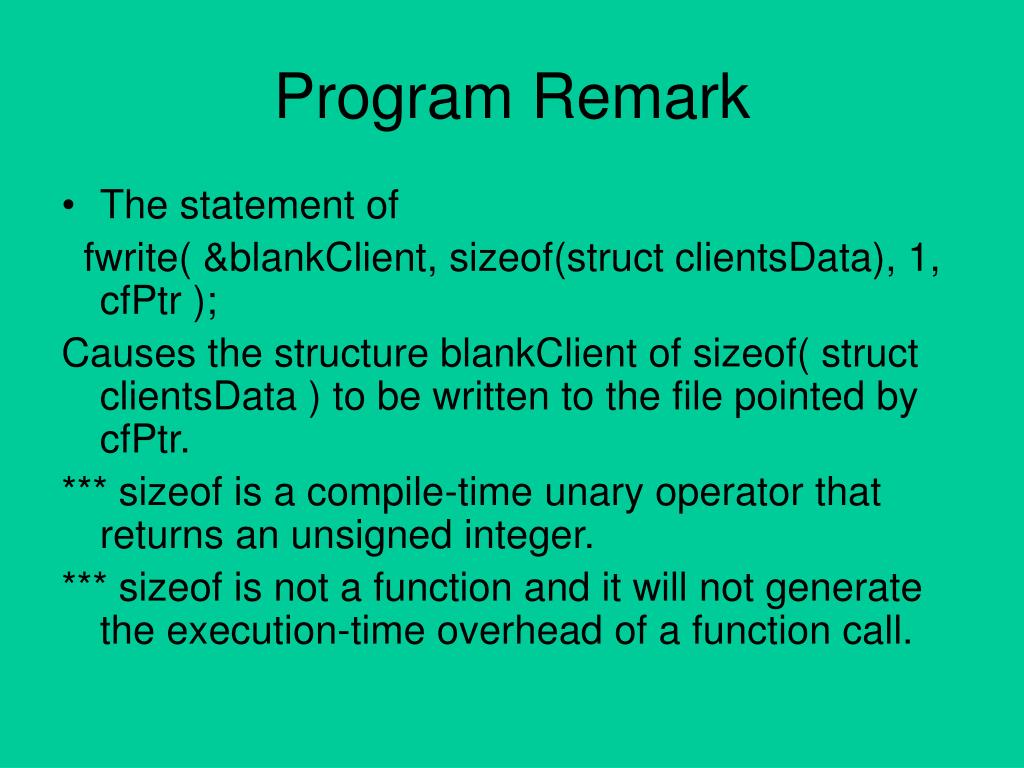 Program Remark

• The statement of

fwrite( &blankClient, sizeof(struct clientsData), 1, cfPtr );

Causes the structure blankClient of sizeof( struct clientsData ) to be written to the file pointed by cfPtr.

*** sizeof is a compile-time unary operator that returns an unsigned integer.

*** sizeof is not a function and it will not generate the execution-time overhead of a function call.